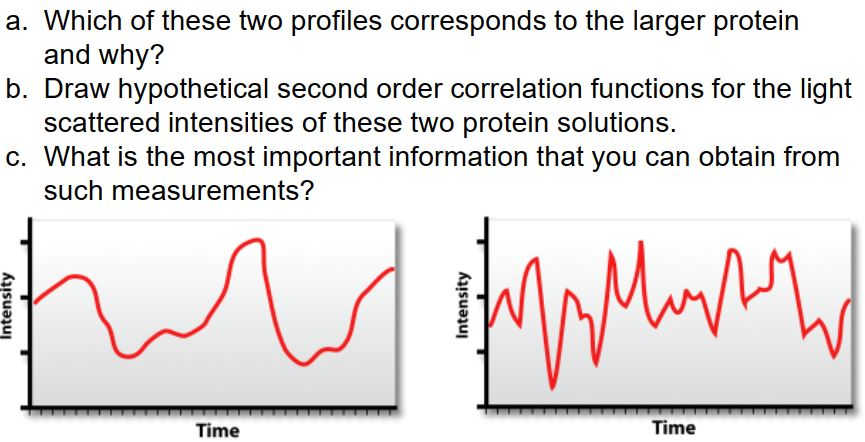 a. Which of these two profiles corresponds to the larger protein and why?
b. Draw hypothetical second order correlation functions for the light scattered intensities of these two protein solutions.
c. What is the most important information that you can obtain from such measurements?

Intensity

Time

Intensity

Time